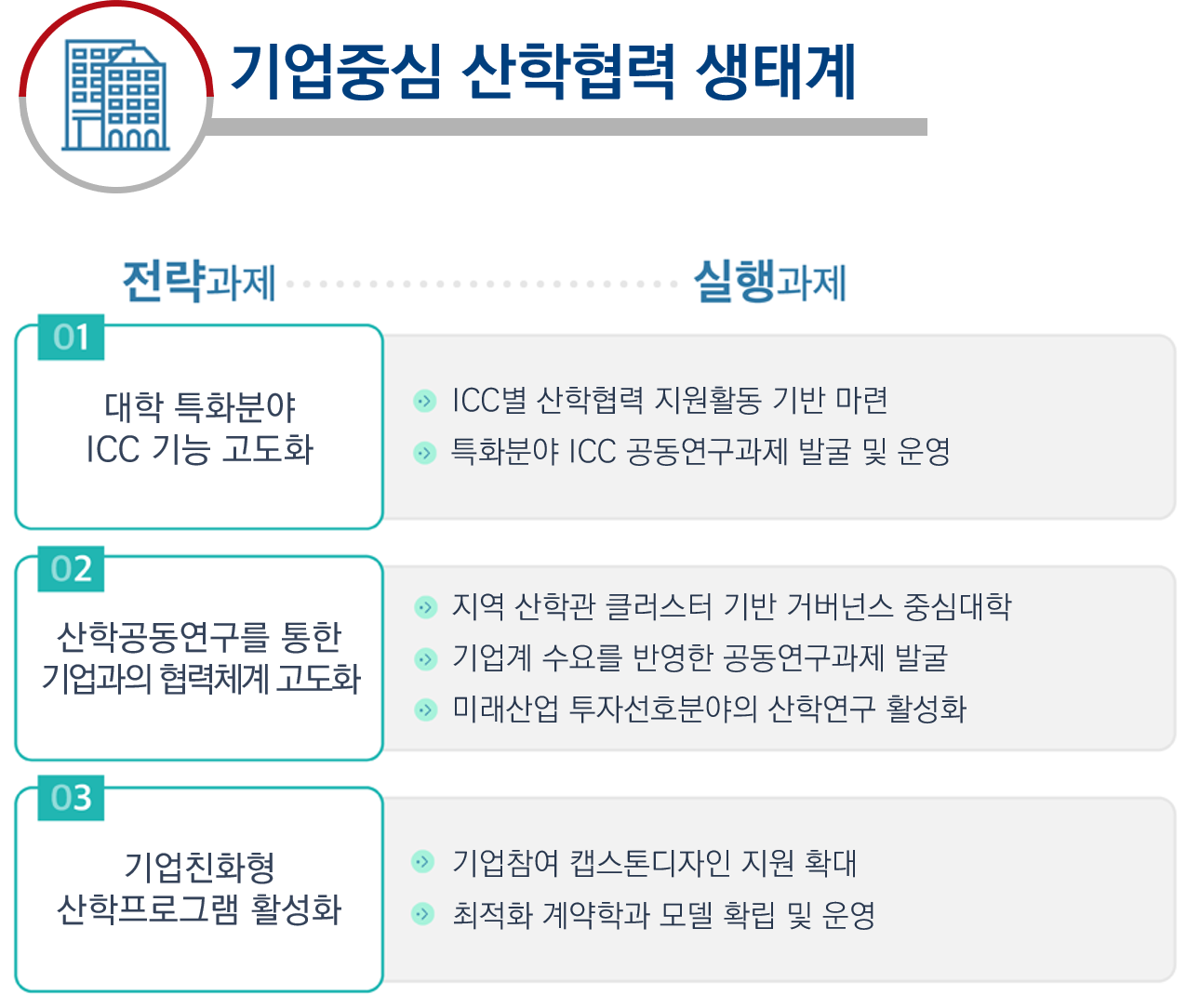 기업중심 산학협력 생태계

전략과제

실행과제

01

대학 특화분야 ICC 기능 고도화

ICC별 산학협력 지원활동 기반 마련

특화분야 ICC 공동연구과제 발굴 및 운영

02

산학공동연구를 통한 기업과의 협력체계 고도화

지역 산학관 클러스터 기반 거버넌스 중심대학

기업계 수요를 반영한 공동연구과제 발굴

미래산업 투자선호분야의 산학연구 활성화

03

기업친화형 산학프로그램 활성화

기업참여 캡스톤디자인 지원 확대

최적화 계약학과 모델 확립 및 운영